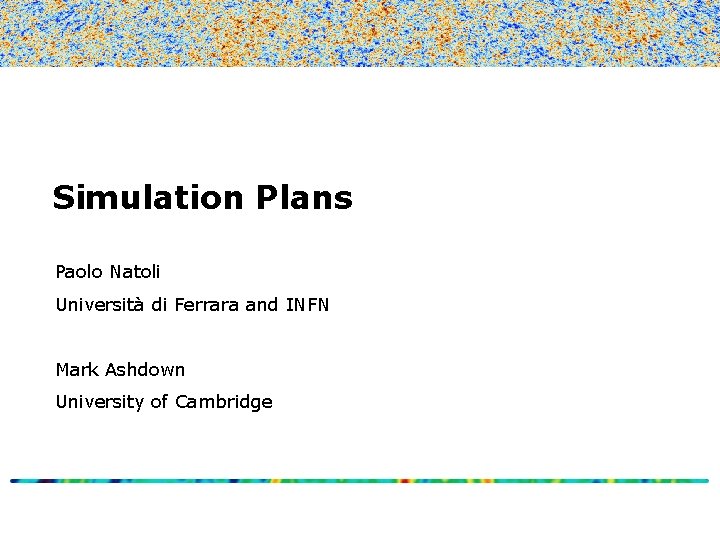 Simulation Plans

Paolo Natoli

Università di Ferrara and INFN

Mark Ashdown

University of Cambridge